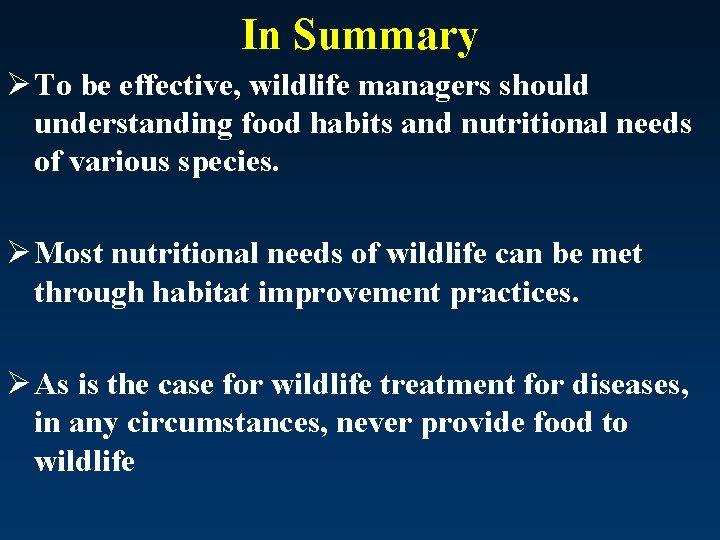 In Summary

➢ To be effective, wildlife managers should understanding food habits and nutritional needs of various species.

➢ Most nutritional needs of wildlife can be met through habitat improvement practices.

➢ As is the case for wildlife treatment for diseases, in any circumstances, never provide food to wildlife